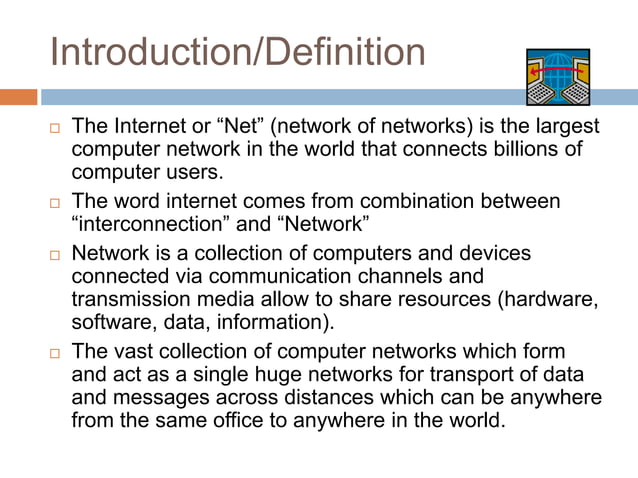 Introduction/Definition

□ The Internet or “Net” (network of networks) is the largest computer network in the world that connects billions of computer users.

□ The word internet comes from combination between “interconnection” and “Network”

□ Network is a collection of computers and devices connected via communication channels and transmission media allow to share resources (hardware, software, data, information).

□ The vast collection of computer networks which form and act as a single huge networks for transport of data and messages across distances which can be anywhere from the same office to anywhere in the world.